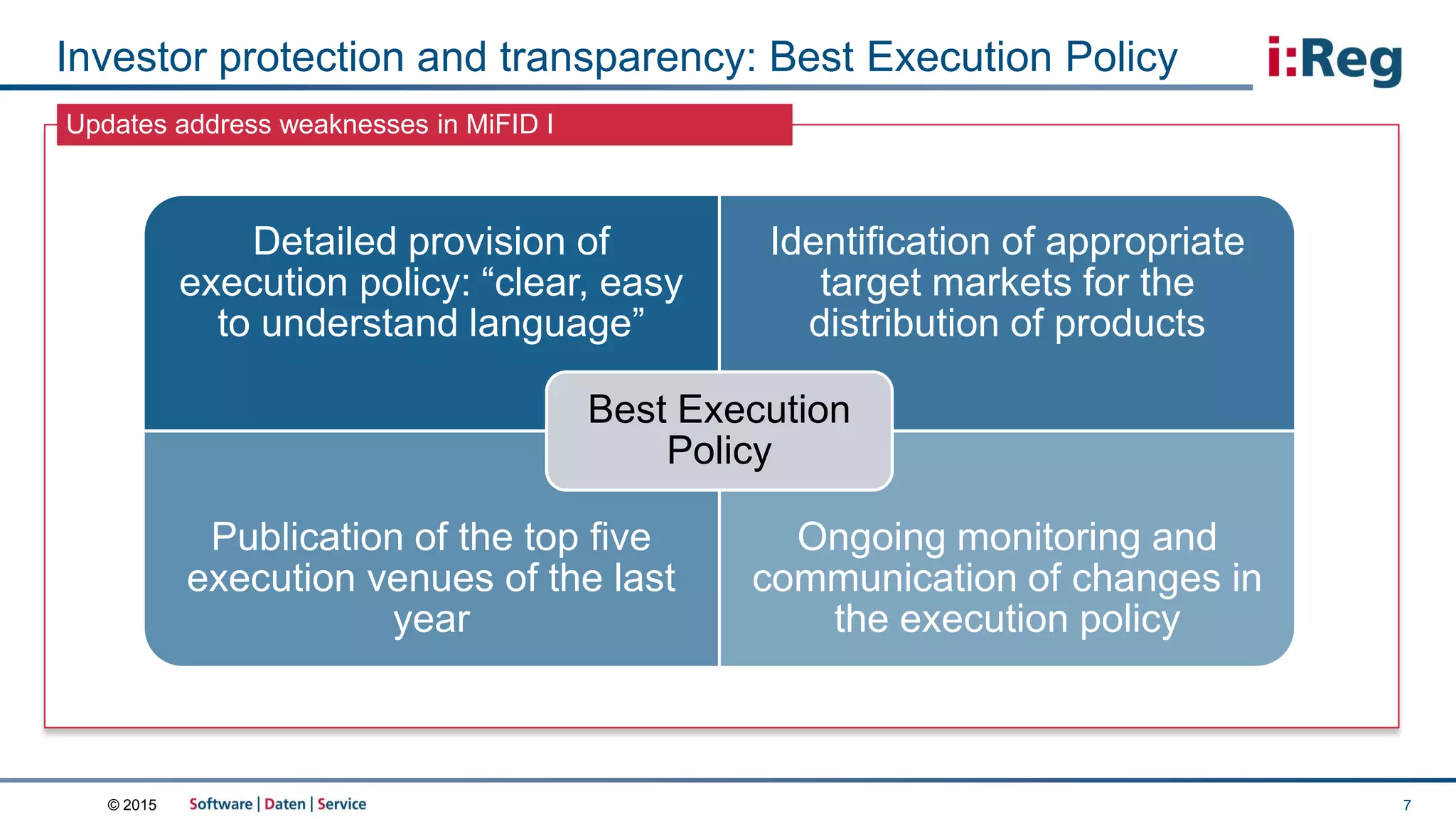 Investor protection and transparency: Best Execution Policy

i:Reg

Updates address weaknesses in MiFID I

Detailed provision of execution policy: “clear, easy to understand language”

Identification of appropriate target markets for the distribution of products

Best Execution Policy

Publication of the top five execution venues of the last year

Ongoing monitoring and communication of changes in the execution policy

© 2015 Software | Daten | Service

7